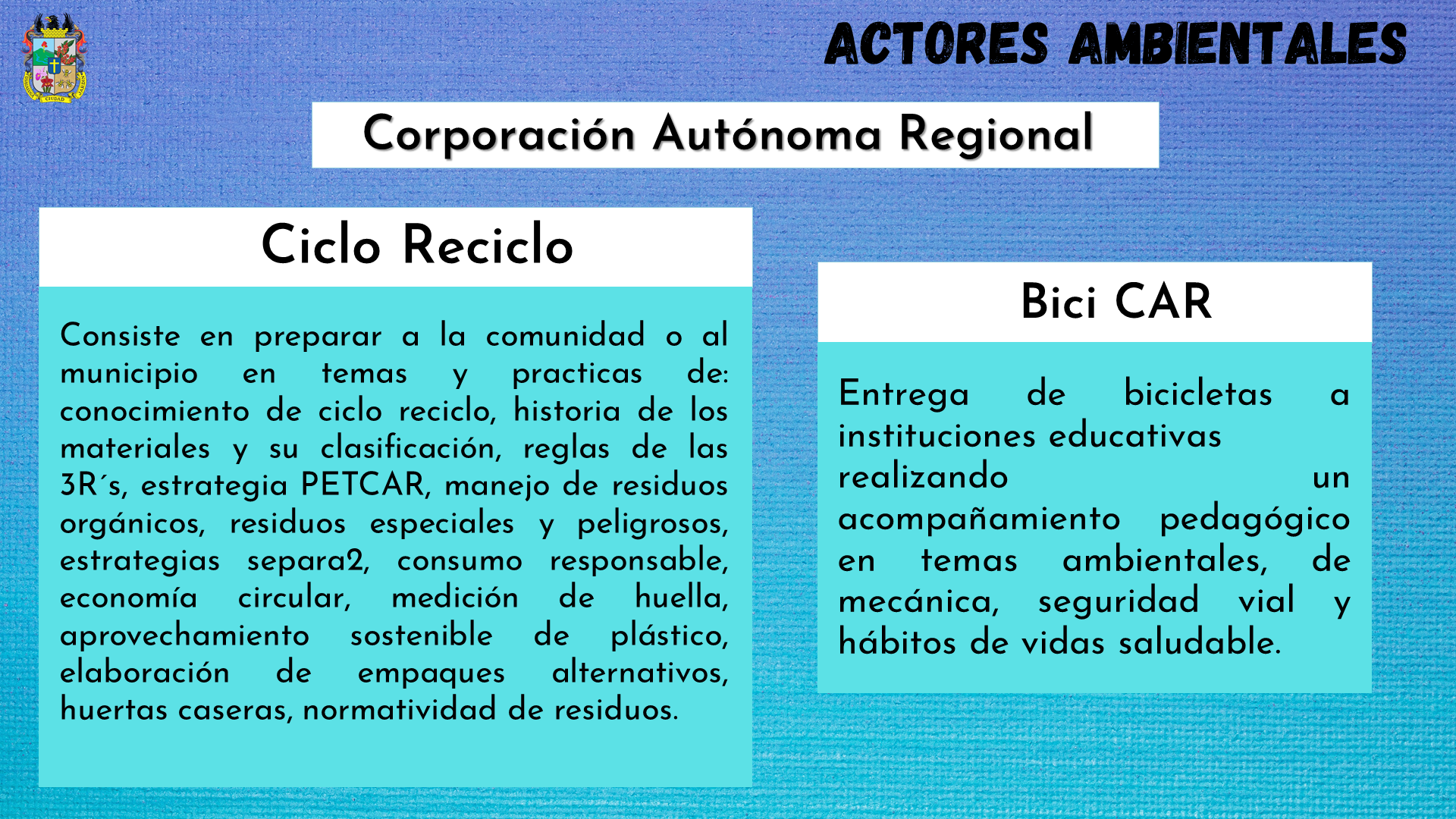 CIUDAD

ACTORES AMBIENTALES

Corporación Autónoma Regional

Ciclo Reciclo

Consiste en preparar a la comunidad o al municipio en temas y practicas de: conocimiento de ciclo reciclo, historia de los materiales y su clasificación, reglas de las 3R´s, estrategia PETCAR, manejo de residuos orgánicos, residuos especiales y peligrosos, estrategias separa2, consumo responsable, economía circular, medición de huella, aprovechamiento sostenible de plástico, elaboración de empaques alternativos, huertas caseras, normatividad de residuos.

Bici CAR

Entrega de bicicletas a instituciones educativas realizando un acompañamiento pedagógico en temas ambientales, de mecánica, seguridad vial y hábitos de vidas saludable.